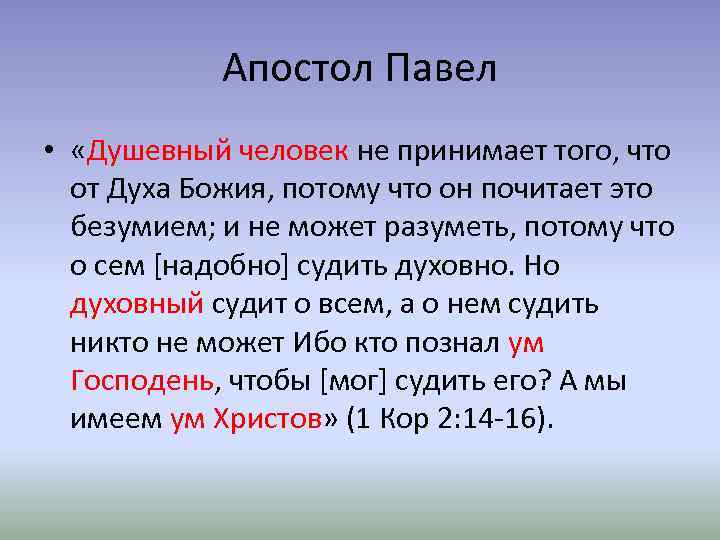 Апостол Павел

• «Душевный человек не принимает того, что от Духа Божия, потому что он почитает это безумием; и не может разуметь, потому что о сем [надобно] судить духовно. Но духовный судит о всем, а о нем судить никто не может Ибо кто познал ум Господень, чтобы [мог] судить его? А мы имеем ум Христов» (1 Кор 2:14-16).